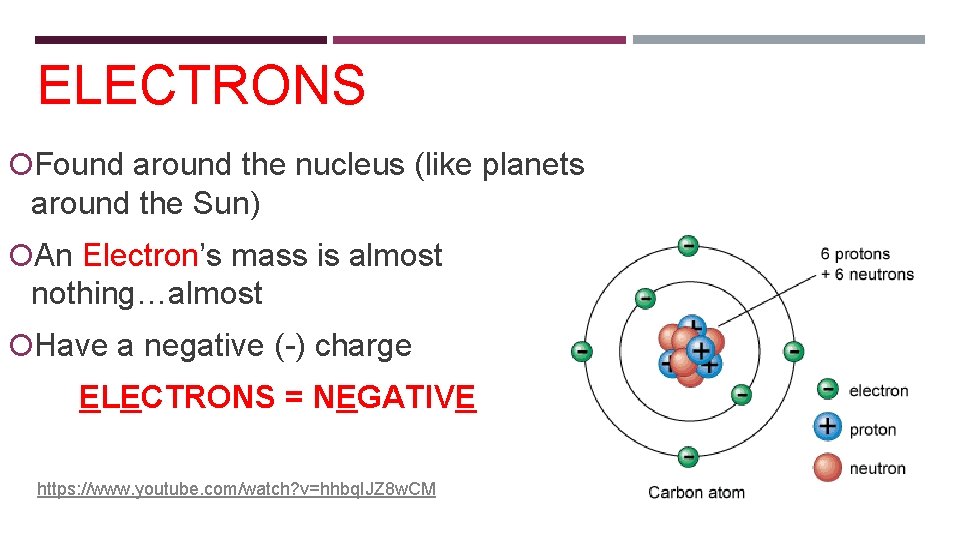 ELECTRONS

Found around the nucleus (like planets around the Sun)

An Electron's mass is almost nothing…almost

Have a negative (-) charge

ELECTRONS = NEGATIVE

https://www.youtube.com/watch?v=hhbqIJZ8wCM

6 protons
+ 6 neutrons

electron
proton
neutron

Carbon atom